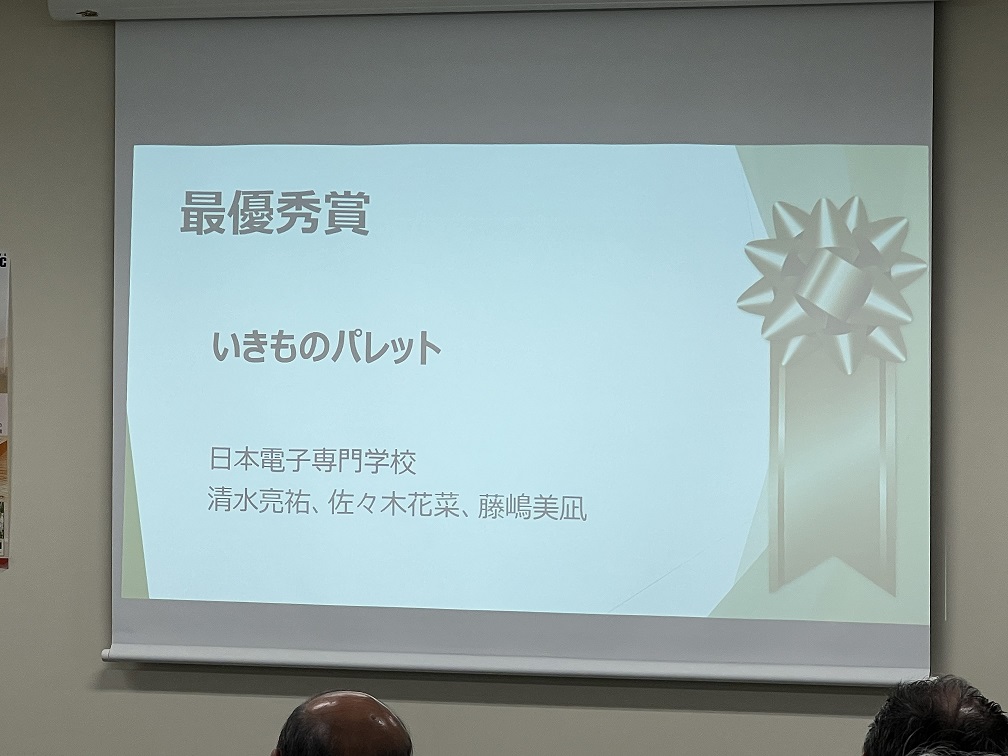 最優秀賞

いきものパレット

日本電子専門学校
清水亮祐、佐々木花菜、藤嶋美凪